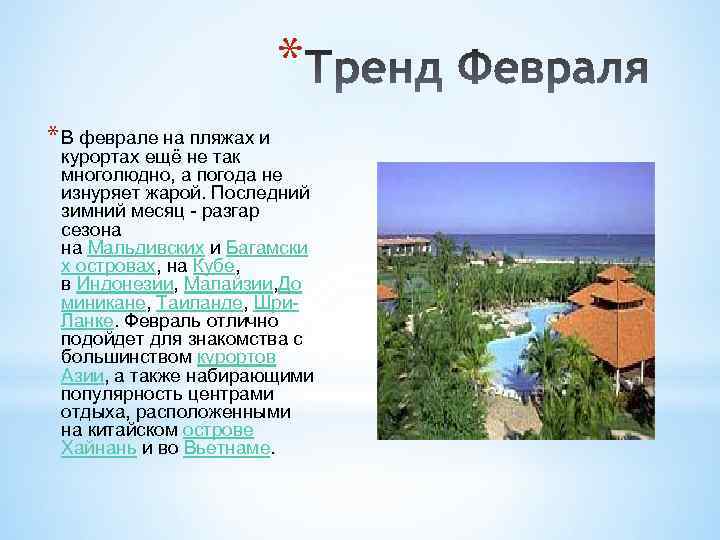 *Тренд Февраля

*В феврале на пляжах и курортах ещё не так многолюдно, а погода не изнуряет жарой. Последний зимний месяц - разгар сезона на Мальдивских и Багамских островах, на Кубе, в Индонезии, Малайзии,Доминикане, Таиланде, Шри-Ланке. Февраль отлично подойдет для знакомства с большинством курортов Азии, а также набирающими популярность центрами отдыха, расположенными на китайском острове Хайнань и во Вьетнаме.